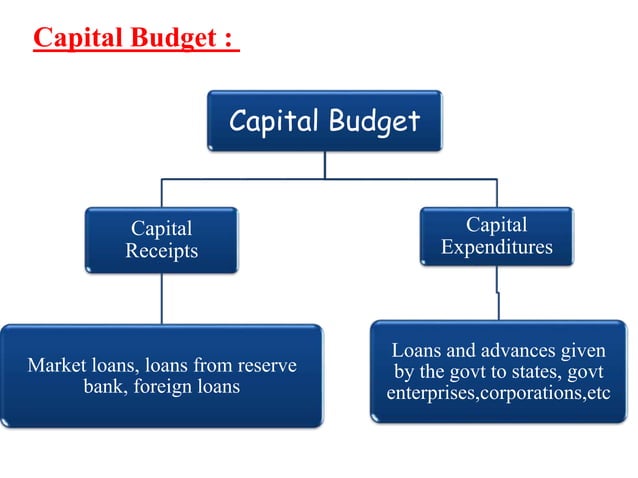 Capital Budget :

Capital Budget

Capital Receipts

Capital Expenditures

Market loans, loans from reserve bank, foreign loans

Loans and advances given by the govt to states, govt enterprises,corporations,etc